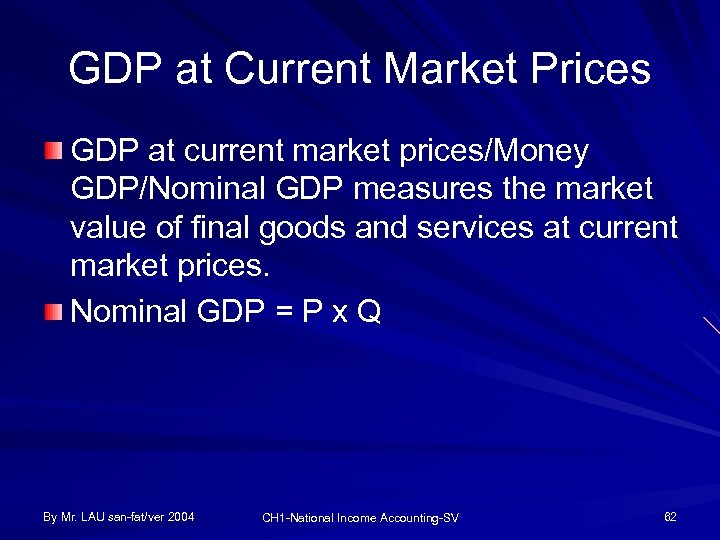 GDP at Current Market Prices

GDP at current market prices/Money GDP/Nominal GDP measures the market value of final goods and services at current market prices.

Nominal GDP = P x Q

By Mr. LAU san-fat/ver 2004

CH1-National Income Accounting-SV

62